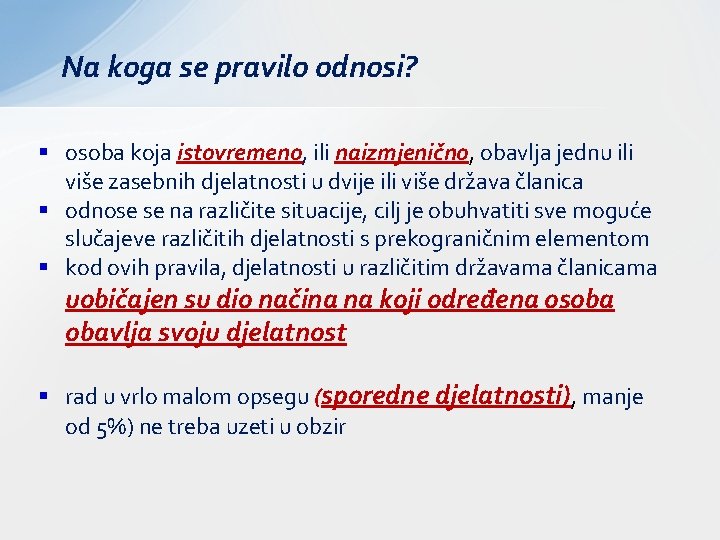 Na koga se pravilo odnosi?

▪ osoba koja istovremeno, ili naizmjenično, obavlja jednu ili više zasebnih djelatnosti u dvije ili više država članica
▪ odnose se na različite situacije, cilj je obuhvatiti sve moguće slučajeve različitih djelatnosti s prekograničnim elementom
▪ kod ovih pravila, djelatnosti u različitim državama članicama uobičajen su dio načina na koji određena osoba obavlja svoju djelatnost

▪ rad u vrlo malom opsegu (sporedne djelatnosti), manje od 5%) ne treba uzeti u obzir